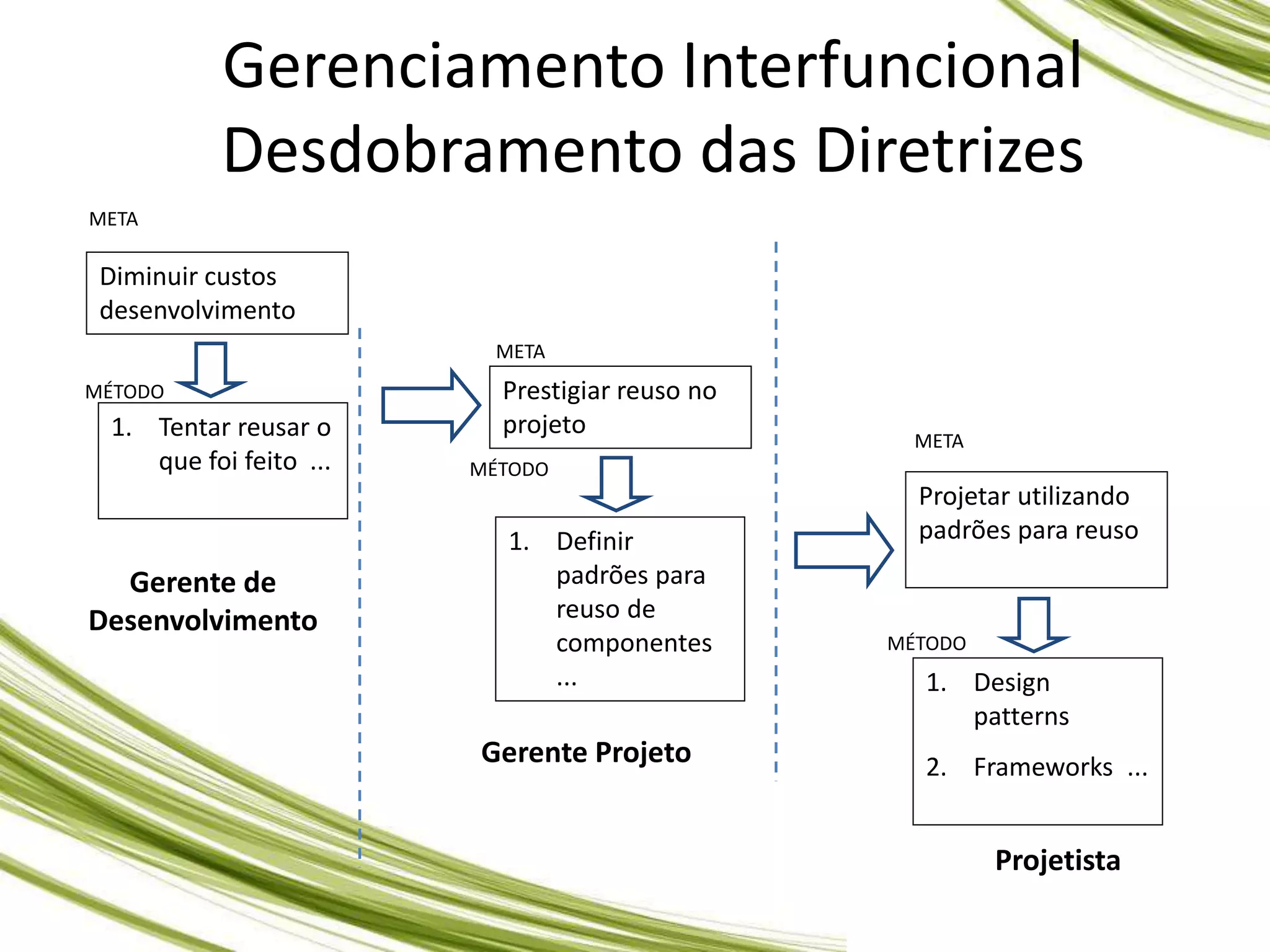 Gerenciamento Interfuncional
Desdobramento das Diretrizes

META

Diminuir custos desenvolvimento

MÉTODO

1. Tentar reusar o que foi feito ...

Gerente de Desenvolvimento

META

Prestigiar reuso no projeto

MÉTODO

1. Definir padrões para reuso de componentes ...

Gerente Projeto

META

Projetar utilizando padrões para reuso

MÉTODO

1. Design patterns
2. Frameworks ...

Projetista